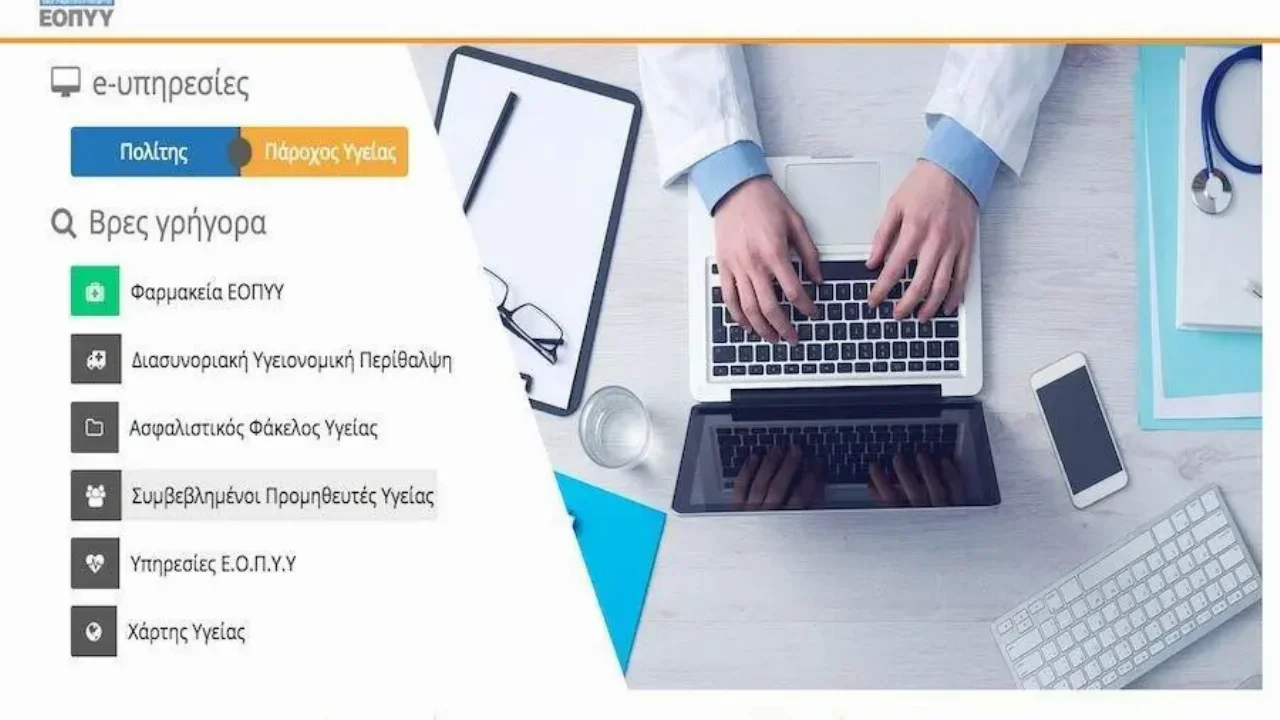 ΕΟΠΥΥ

e-υπηρεσίες

Πολίτης

Πάροχος Υγείας

Βρες γρήγορα

Φαρμακεία ΕΟΠΥΥ

Διασυνοριακή Υγειονομική Περίθαλψη

Ασφαλιστικός Φάκελος Υγείας

Συμβεβλημένοι Προμηθευτές Υγείας

Υπηρεσίες Ε.Ο.Π.Υ.Υ

Χάρτης Υγείας